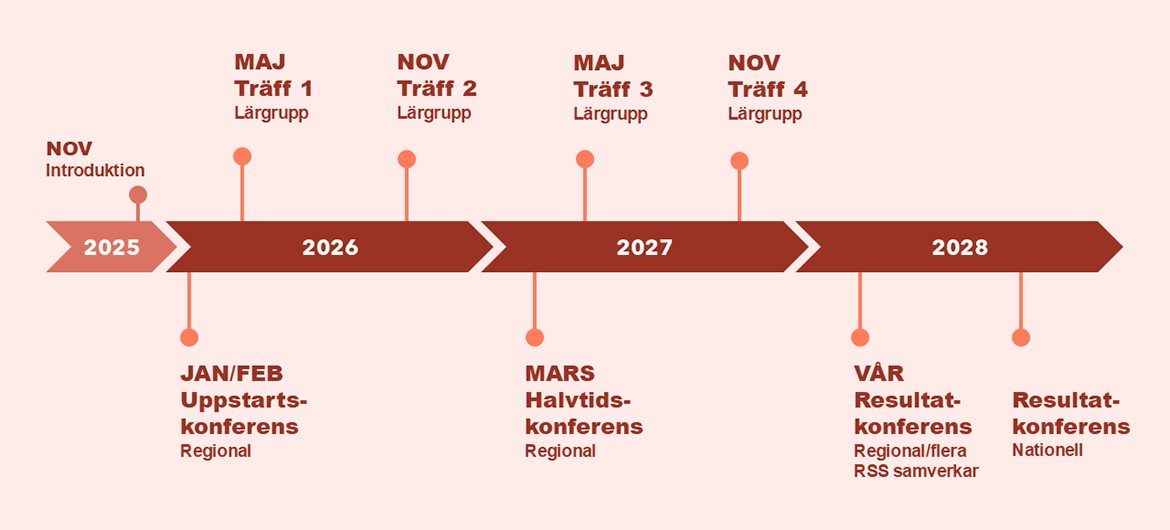 MAJ
Träff 1
Lärgrupp

NOV
Träff 2
Lärgrupp

MAJ
Träff 3
Lärgrupp

NOV
Träff 4
Lärgrupp

NOV
Introduktion

2025

2026

2027

2028

JAN/FEB
Uppstartskonferens
Regional

MARS
Halvtidskonferens
Regional

VÅR
Resultatkonferens
Regional/flera RSS samverkar

Resultatkonferens
Nationell